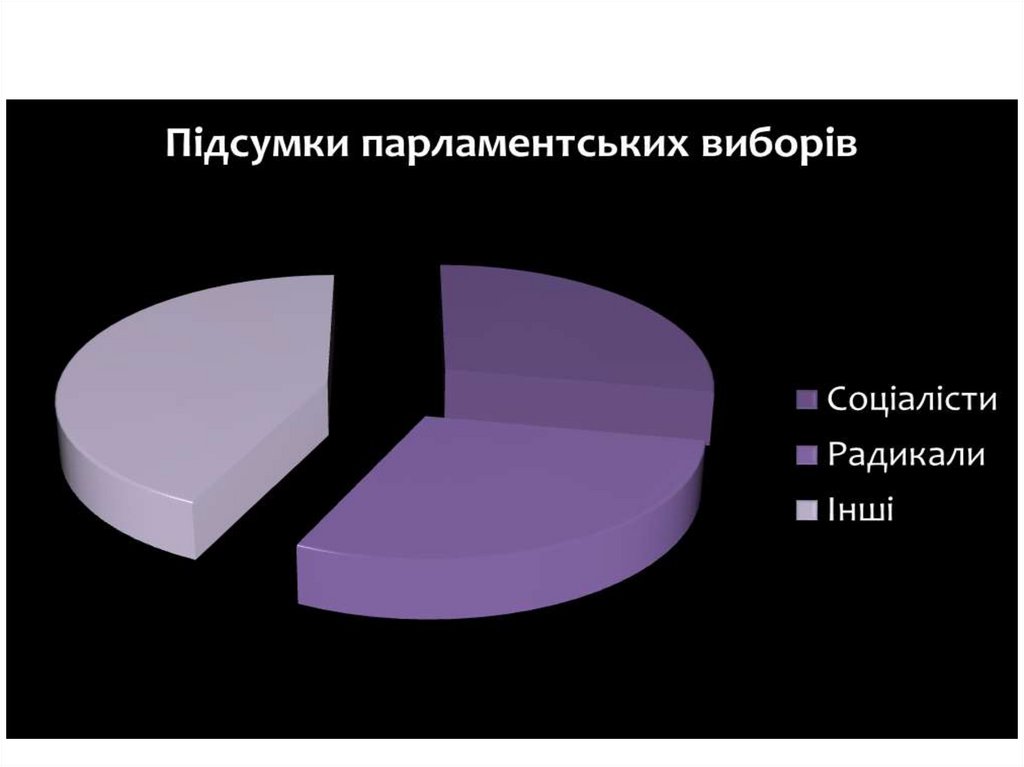 Підсумки парламентських виборів

Соціалісти
Радикали
Інші